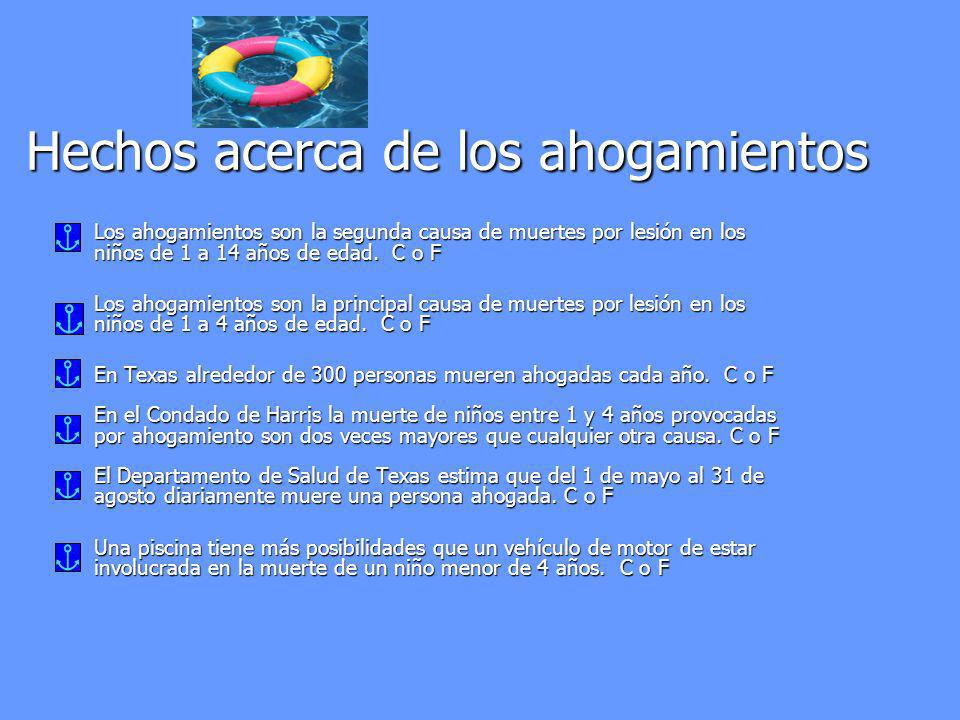 Hechos acerca de los ahogamientos

Los ahogamientos son la segunda causa de muertes por lesión en los niños de 1 a 14 años de edad. C o F

Los ahogamientos son la principal causa de muertes por lesión en los niños de 1 a 4 años de edad. C o F

En Texas alrededor de 300 personas mueren ahogadas cada año. C o F

En el Condado de Harris la muerte de niños entre 1 y 4 años provocadas por ahogamiento son dos veces mayores que cualquier otra causa. C o F

El Departamento de Salud de Texas estima que del 1 de mayo al 31 de agosto diariamente muere una persona ahogada. C o F

Una piscina tiene más posibilidades que un vehículo de motor de estar involucrada en la muerte de un niño menor de 4 años. C o F